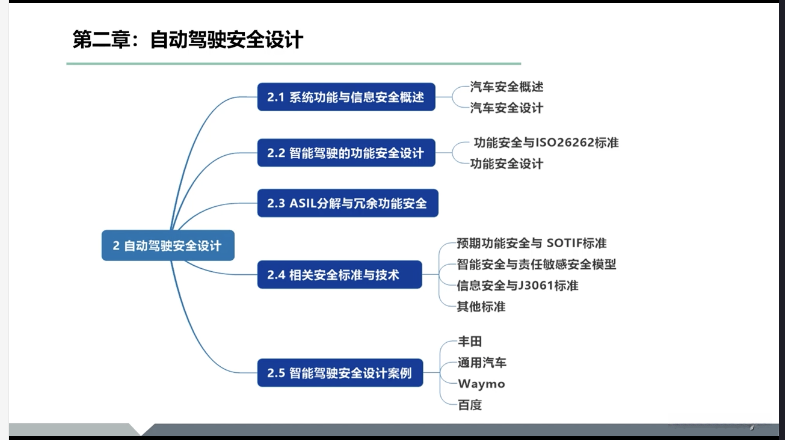 第二章：自动驾驶安全设计

2 自动驾驶安全设计

2.1 系统功能与信息安全概述
汽车安全概述
汽车安全设计

2.2 智能驾驶的功能安全设计
功能安全与ISO26262标准
功能安全设计

2.3 ASIL分解与冗余功能安全

2.4 相关安全标准与技术
预期功能安全与 SOTIF标准
智能安全与责任敏感安全模型
信息安全与J3061标准
其他标准

2.5 智能驾驶安全设计案例
丰田
通用汽车
Waymo
百度